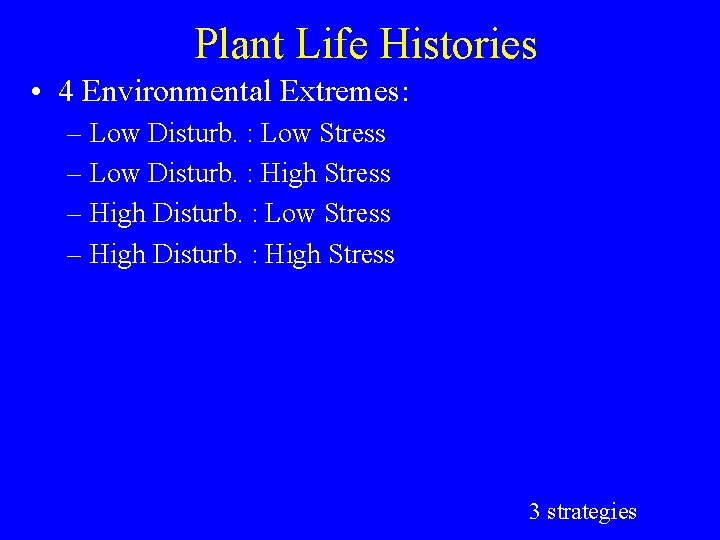 Plant Life Histories

• 4 Environmental Extremes:
– Low Disturb. : Low Stress
– Low Disturb. : High Stress
– High Disturb. : Low Stress
– High Disturb. : High Stress

3 strategies